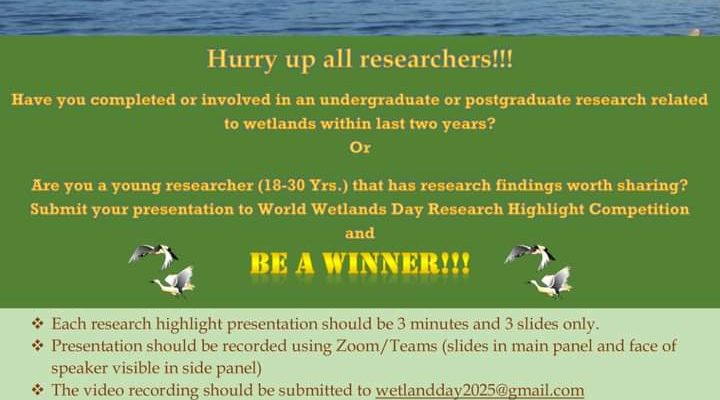 Hurry up all researchers!!!

Have you completed or involved in an undergraduate or postgraduate research related to wetlands within last two years?

Or

Are you a young researcher (18-30 Yrs.) that has research findings worth sharing?

Submit your presentation to World Wetlands Day Research Highlight Competition

and

BE A WINNER!!!

❖ Each research highlight presentation should be 3 minutes and 3 slides only.
❖ Presentation should be recorded using Zoom/Teams (slides in main panel and face of speaker visible in side panel)
❖ The video recording should be submitted to wetlandday2025@gmail.com